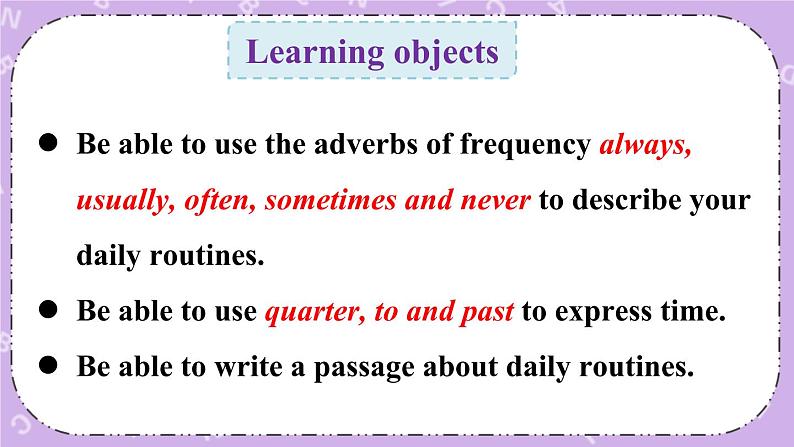 Learning objects

● Be able to use the adverbs of frequency always, usually, often, sometimes and never to describe your daily routines.

● Be able to use quarter, to and past to express time.

● Be able to write a passage about daily routines.